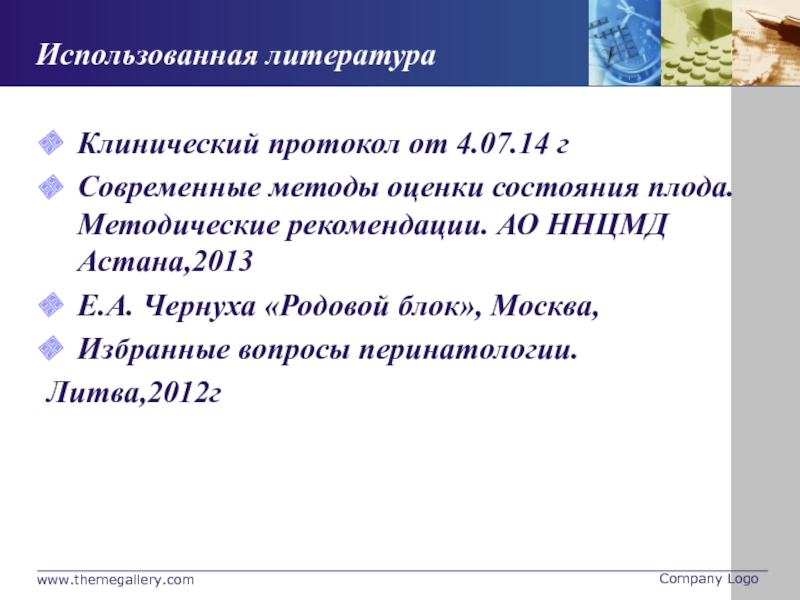 Использованная литература

Клинический протокол от 4.07.14 г

Современные методы оценки состояния плода. Методические рекомендации. АО ННЦМД Астана,2013

Е.А. Чернуха «Родовой блок», Москва,

Избранные вопросы перинатологии.

Литва,2012г

www.themegallery.com

Company Logo